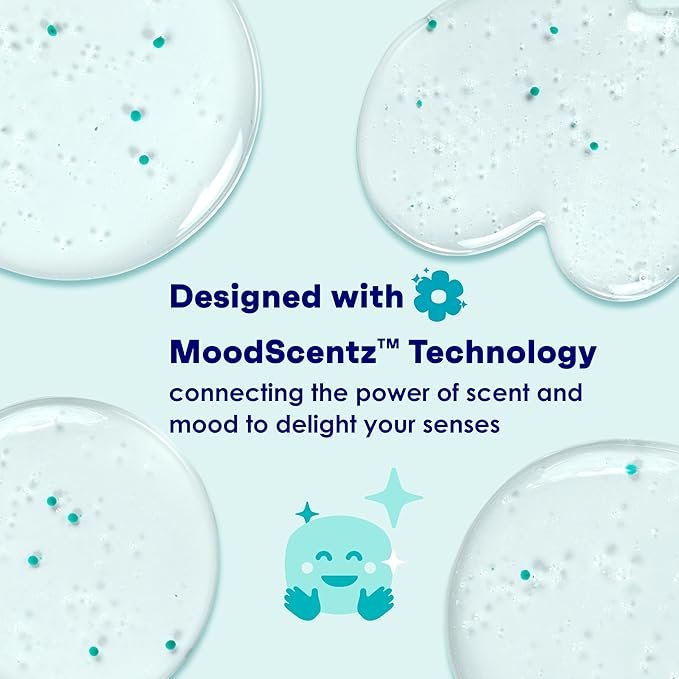 Designed with

MoodScentz™ Technology

connecting the power of scent and mood to delight your senses